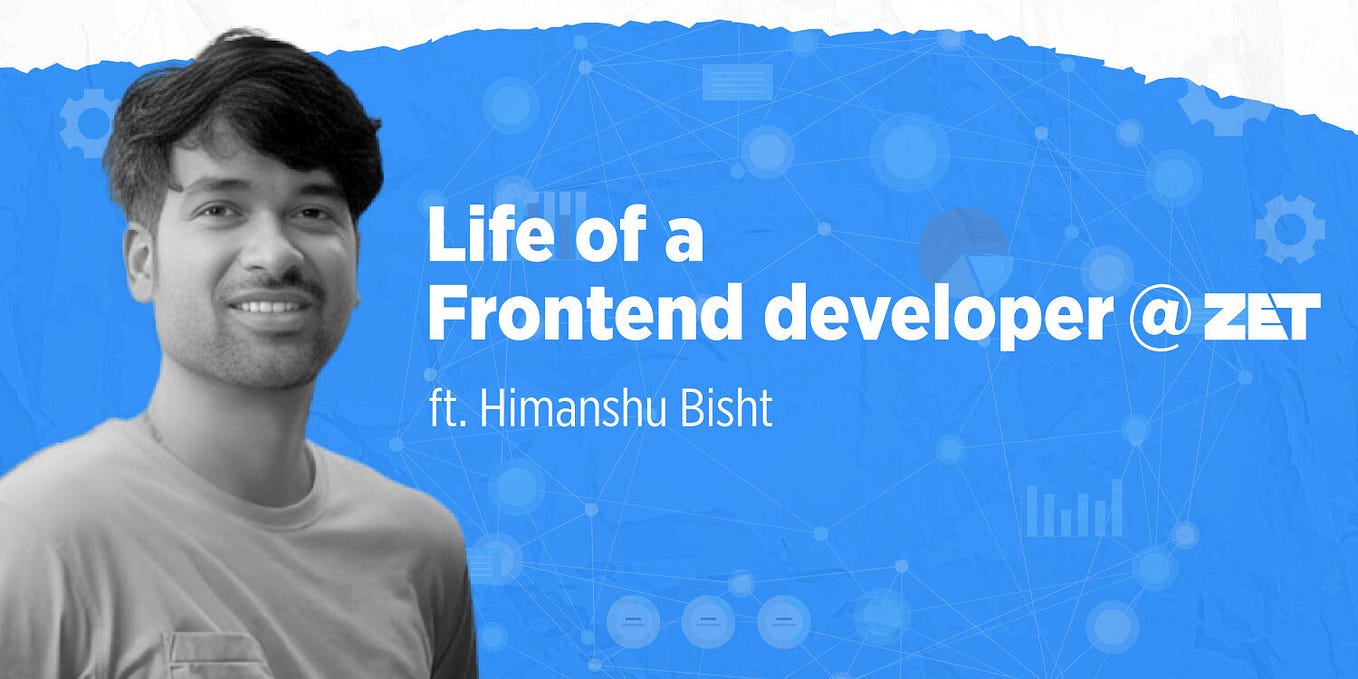 Life of a Frontend developer @ ZET

ft. Himanshu Bisht